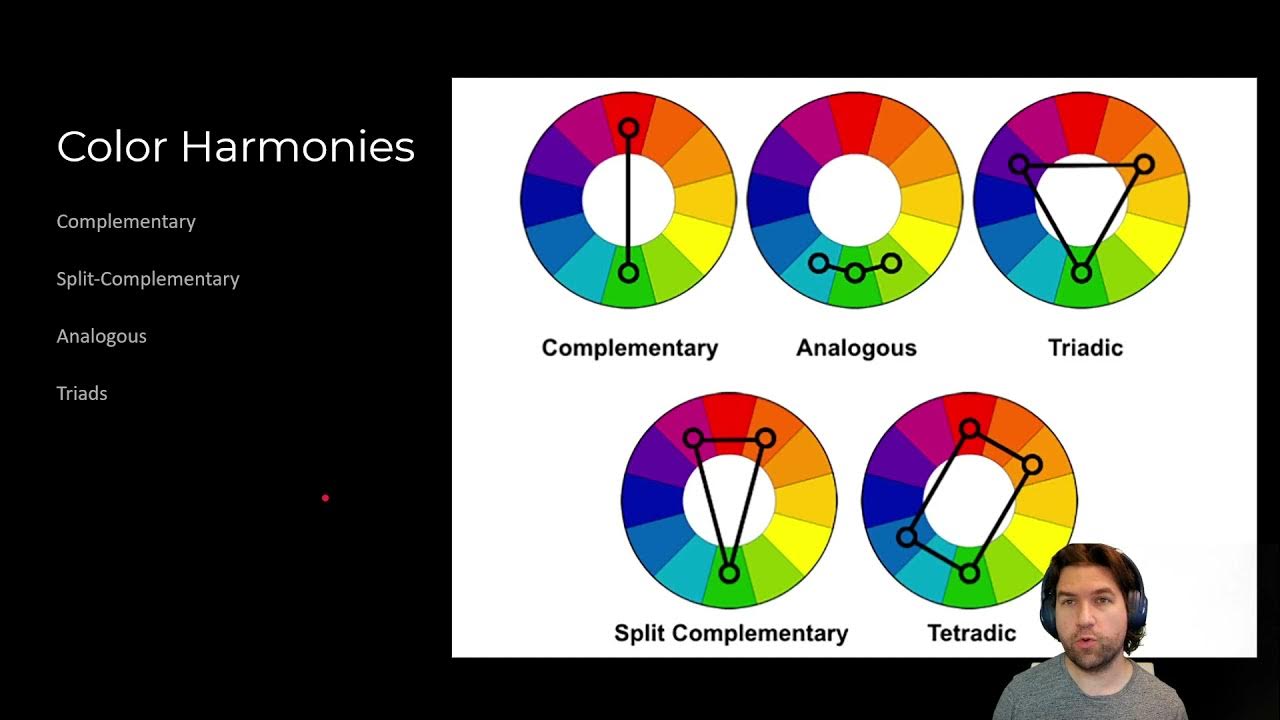 Color Harmonies

Complementary

Split-Complementary

Analogous

Triads

Complementary

Analogous

Triadic

Split Complementary

Tetradic